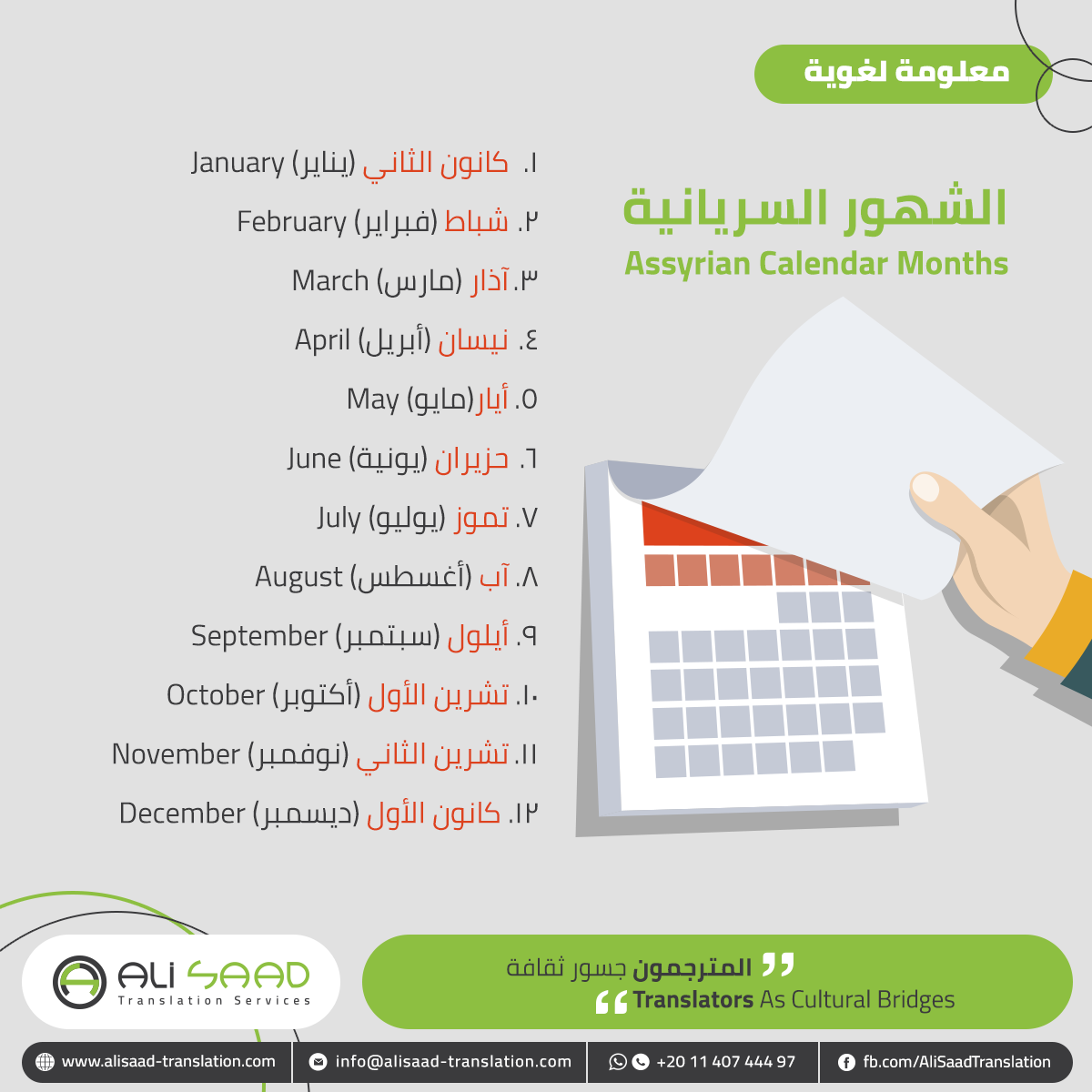 معلومة لغوية

الشهور السريانية
Assyrian Calendar Months

١. كانون الثاني (يناير) January
٢. شباط (فبراير) February
٣. آذار (مارس) March
٤. نيسان (أبريل) April
٥. أيار(مايو) May
٦. حزيران (يونية) June
٧. تموز (يوليو) July
٨. آب (أغسطس) August
٩. أيلول (سبتمبر) September
١٠. تشرين الأول (أكتوبر) October
١١. تشرين الثاني (نوفمبر) November
١٢. كانون الأول (ديسمبر) December

ALi SAAD
Translation Services

المترجمون جسور ثقافة
Translators As Cultural Bridges

www.alisaad-translation.com
info@alisaad-translation.com
+20 11 407 444 97
fb.com/AliSaadTranslation